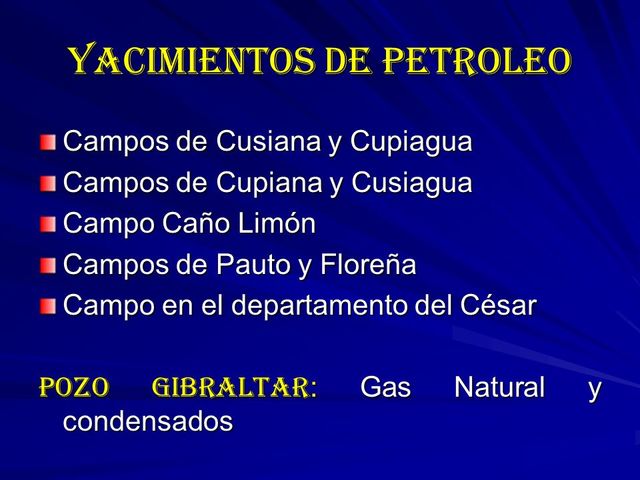 YACIMIENTOS DE PETROLEO

Campos de Cusiana y Cupiagua
Campos de Cupiana y Cusiagua
Campo Caño Limón
Campos de Pauto y Floreña
Campo en el departamento del César

POZO GIBRALTAR: Gas Natural y condensados